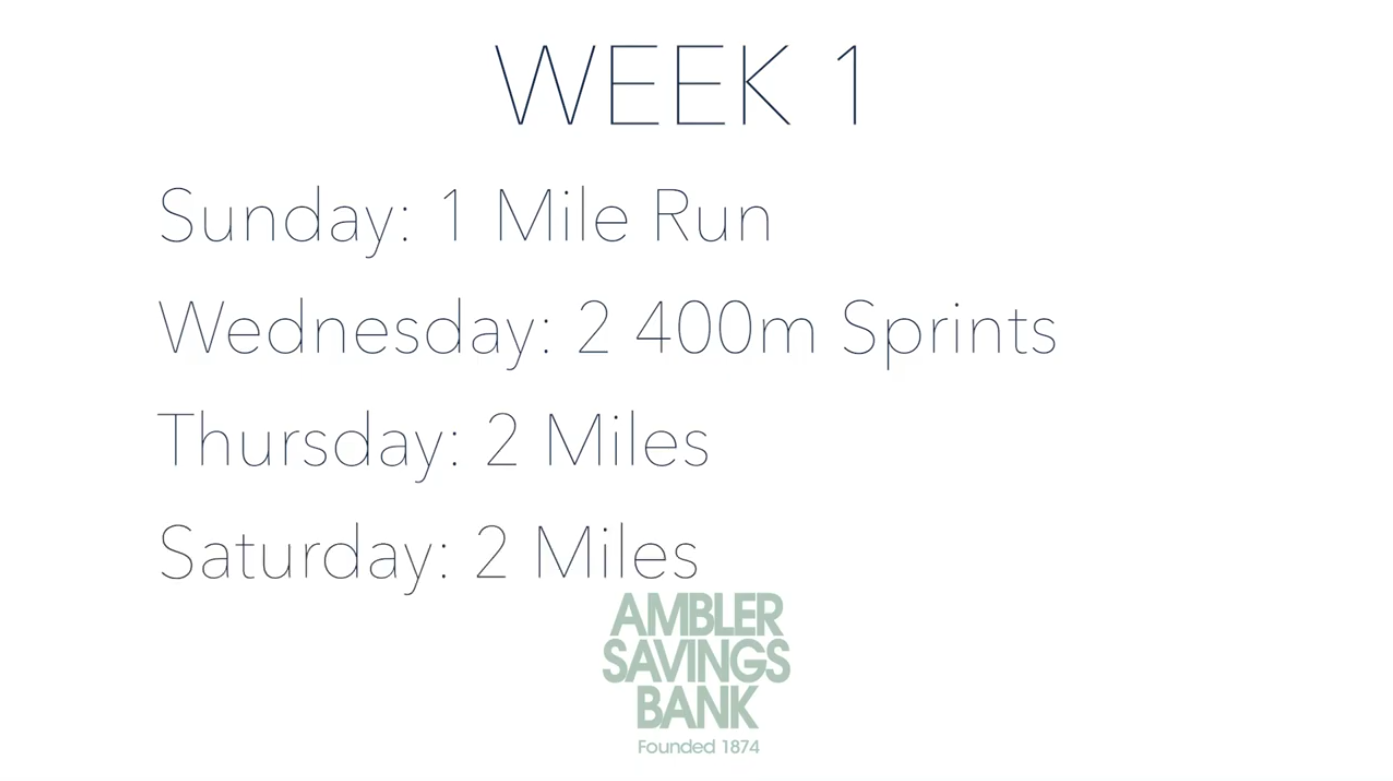 WEEK 1

Sunday: 1 Mile Run

Wednesday: 2 400m Sprints

Thursday: 2 Miles

Saturday: 2 Miles

AMBLER SAVINGS BANK
Founded 1874